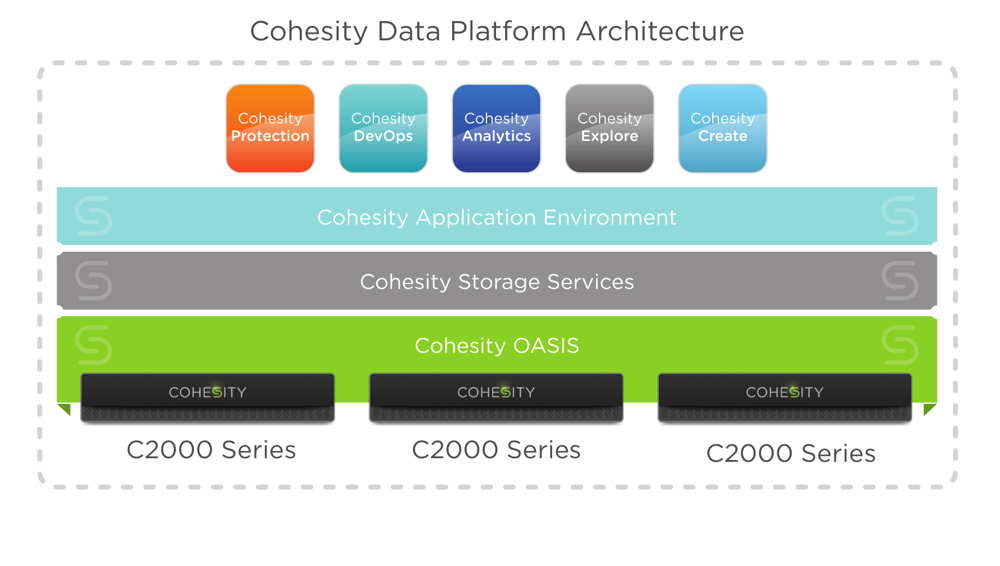 Cohesity Data Platform Architecture

Cohesity Protection

Cohesity DevOps

Cohesity Analytics

Cohesity Explore

Cohesity Create

Cohesity Application Environment

Cohesity Storage Services

Cohesity OASIS

COHESITY

COHESITY

COHESITY

C2000 Series

C2000 Series

C2000 Series